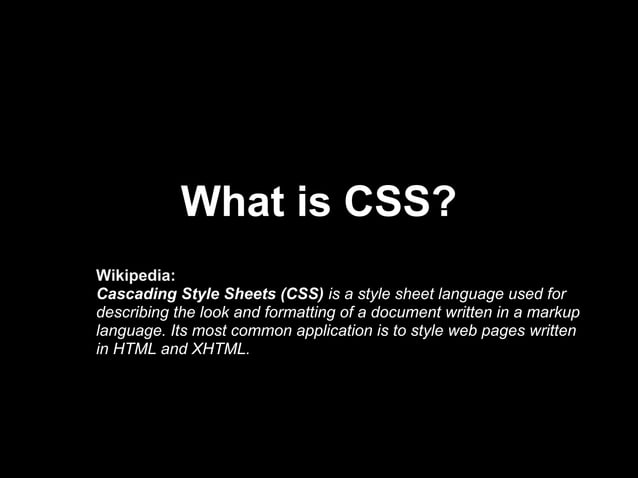 What is CSS?

Wikipedia:
Cascading Style Sheets (CSS) is a style sheet language used for describing the look and formatting of a document written in a markup language. Its most common application is to style web pages written in HTML and XHTML.